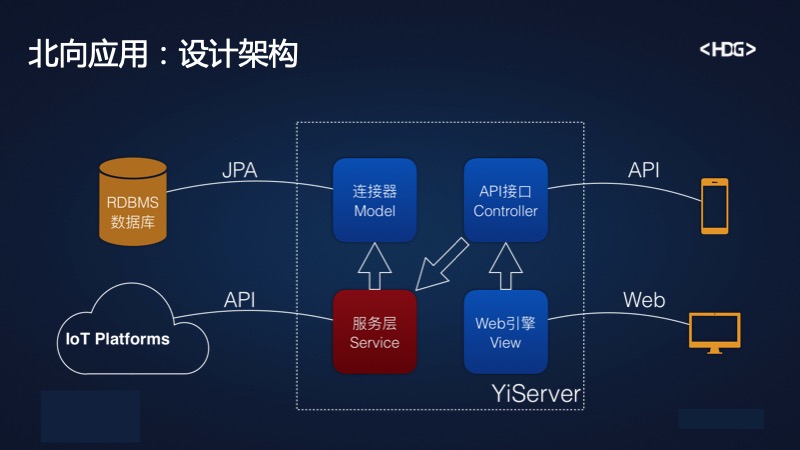 北向应用：设计架构

<HDG>

RDBMS
数据库

JPA

连接器
Model

API接口
Controller

API

IoT Platforms

API

服务层
Service

Web引擎
View

Web

YiServer